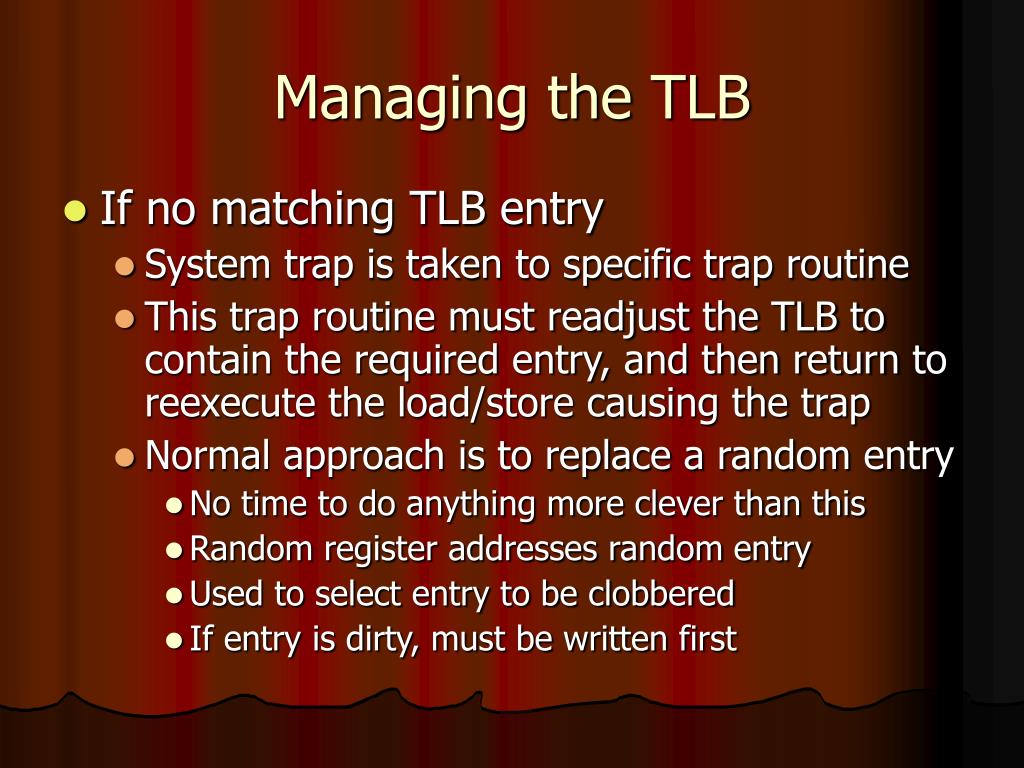 Managing the TLB

- If no matching TLB entry
  - System trap is taken to specific trap routine
  - This trap routine must readjust the TLB to contain the required entry, and then return to reexecute the load/store causing the trap
  - Normal approach is to replace a random entry
    - No time to do anything more clever than this
    - Random register addresses random entry
    - Used to select entry to be clobbered
    - If entry is dirty, must be written first